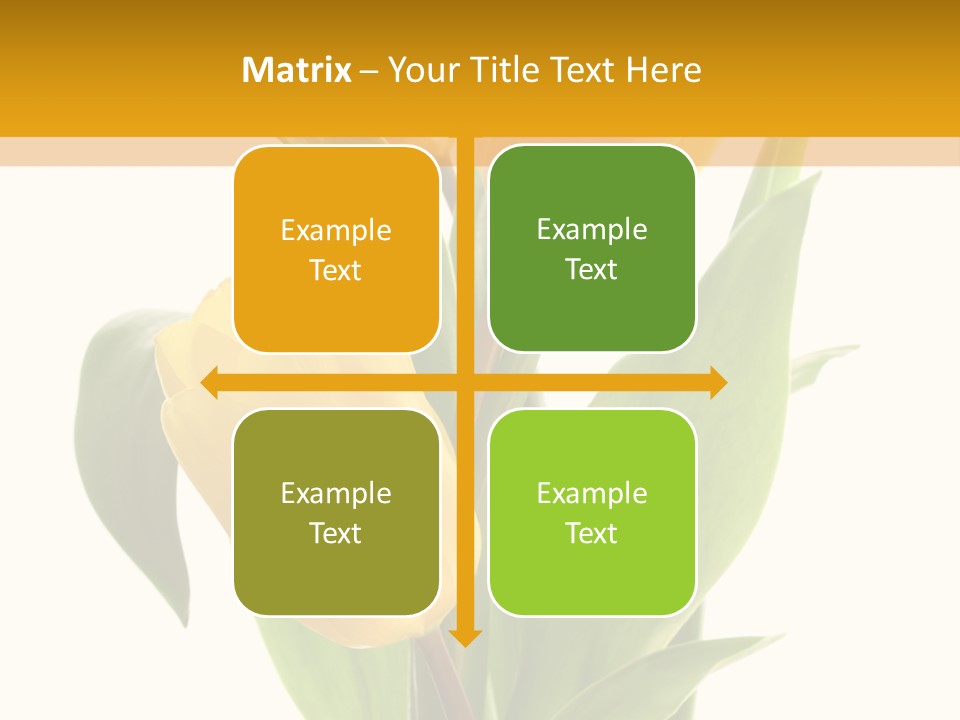 Matrix – Your Title Text Here

Example Text

Example Text

Example Text

Example Text